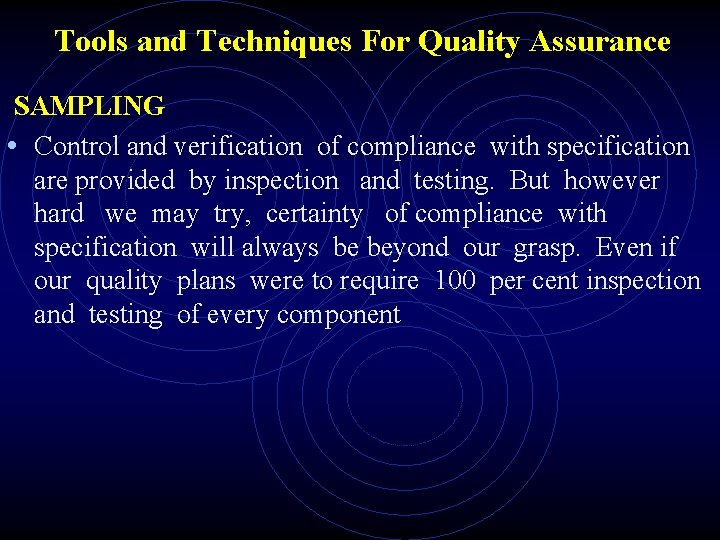 Tools and Techniques For Quality Assurance

SAMPLING

• Control and verification of compliance with specification are provided by inspection and testing. But however hard we may try, certainty of compliance with specification will always be beyond our grasp. Even if our quality plans were to require 100 per cent inspection and testing of every component